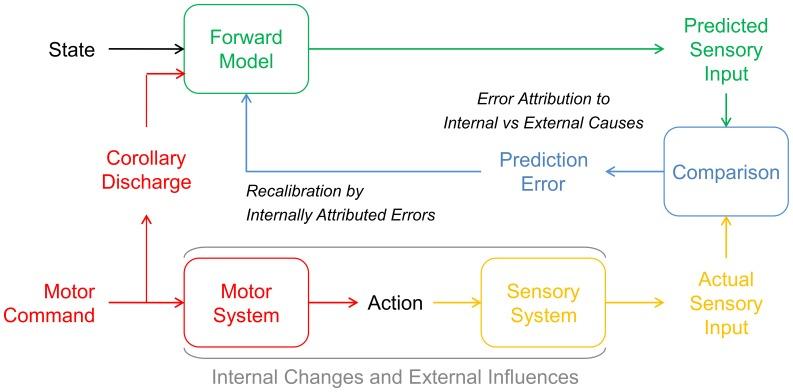 State

Forward Model

Predicted Sensory Input

Error Attribution to Internal vs External Causes

Corollary Discharge

Prediction Error

Comparison

Recalibration by Internally Attributed Errors

Motor Command

Motor System

Action

Sensory System

Actual Sensory Input

Internal Changes and External Influences